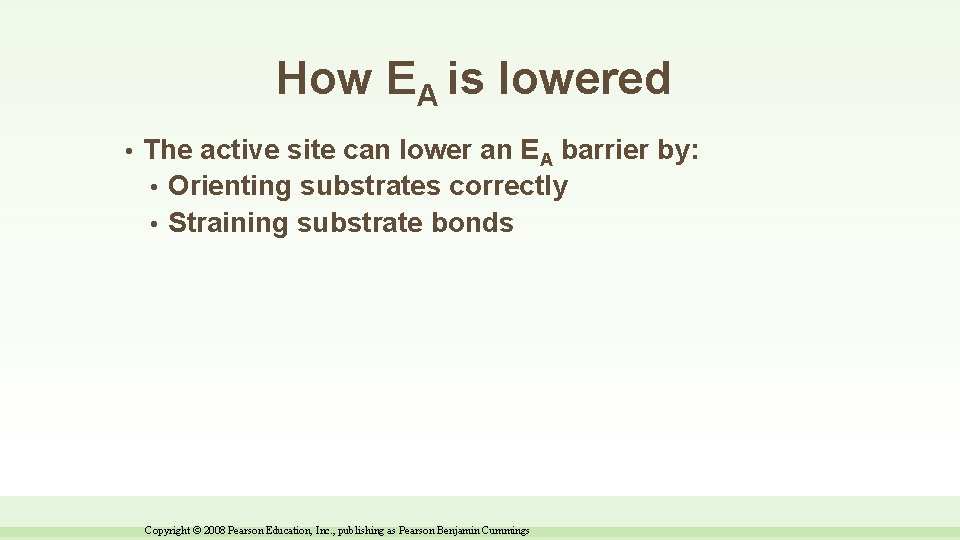 How $E_A$ is lowered

• The active site can lower an $E_A$ barrier by:
  • Orienting substrates correctly
  • Straining substrate bonds

Copyright © 2008 Pearson Education, Inc., publishing as Pearson Benjamin Cummings